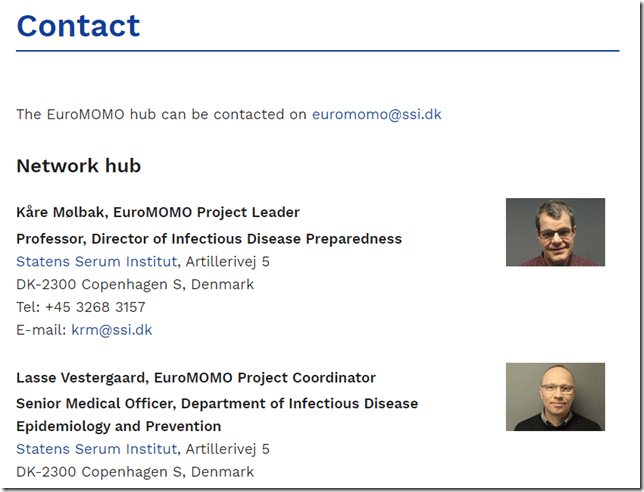 Contact

The EuroMOMO hub can be contacted on euromomo@ssi.dk

Network hub

Kåre Mølbak, EuroMOMO Project Leader
Professor, Director of Infectious Disease Preparedness
Statens Serum Institut, Artillerivej 5
DK-2300 Copenhagen S, Denmark
Tel: +45 3268 3157
E-mail: krm@ssi.dk

Lasse Vestergaard, EuroMOMO Project Coordinator
Senior Medical Officer, Department of Infectious Disease Epidemiology and Prevention
Statens Serum Institut, Artillerivej 5
DK-2300 Copenhagen S, Denmark